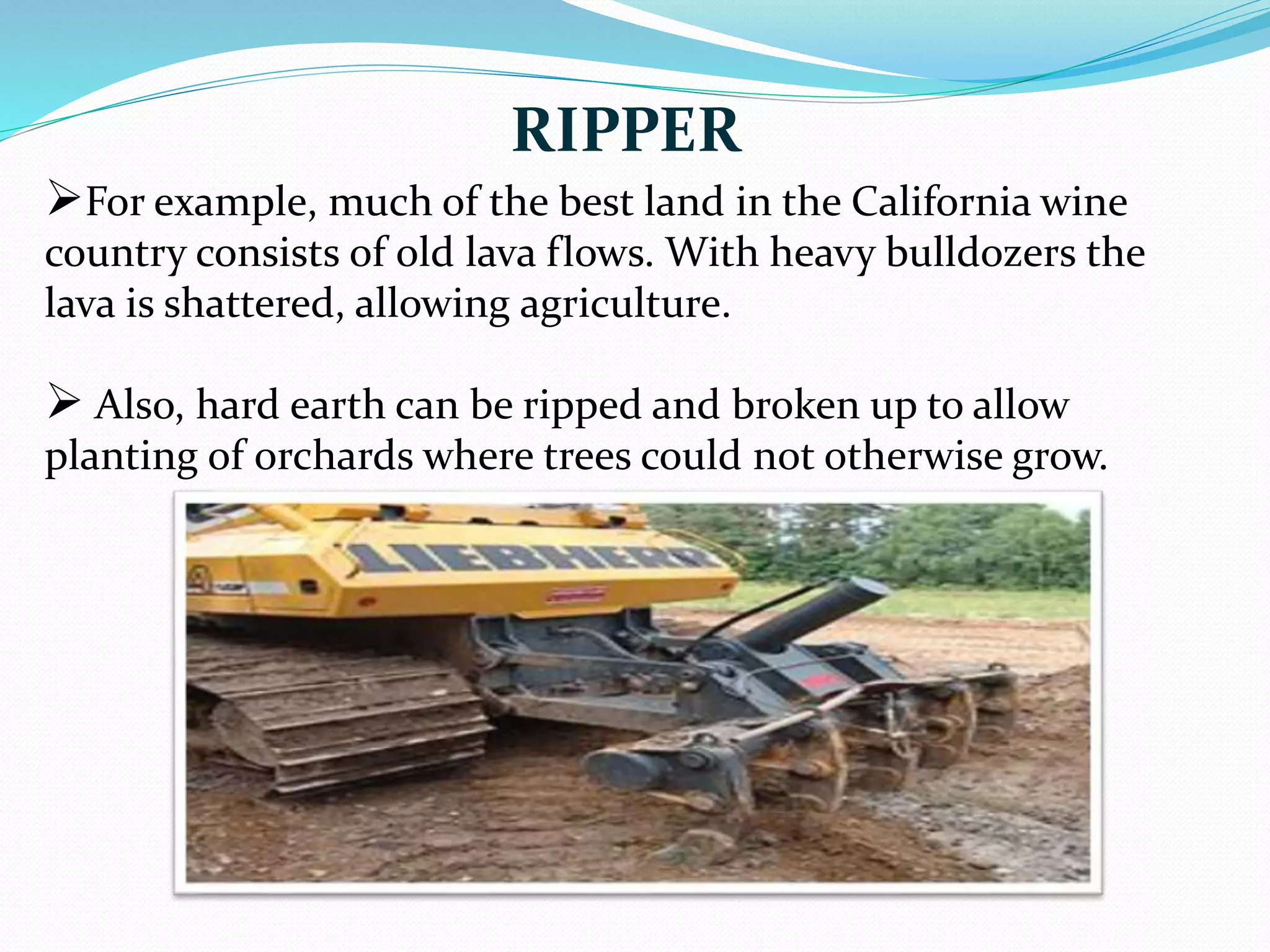 RIPPER

➢For example, much of the best land in the California wine country consists of old lava flows. With heavy bulldozers the lava is shattered, allowing agriculture.

➢ Also, hard earth can be ripped and broken up to allow planting of orchards where trees could not otherwise grow.

LIEBHERR